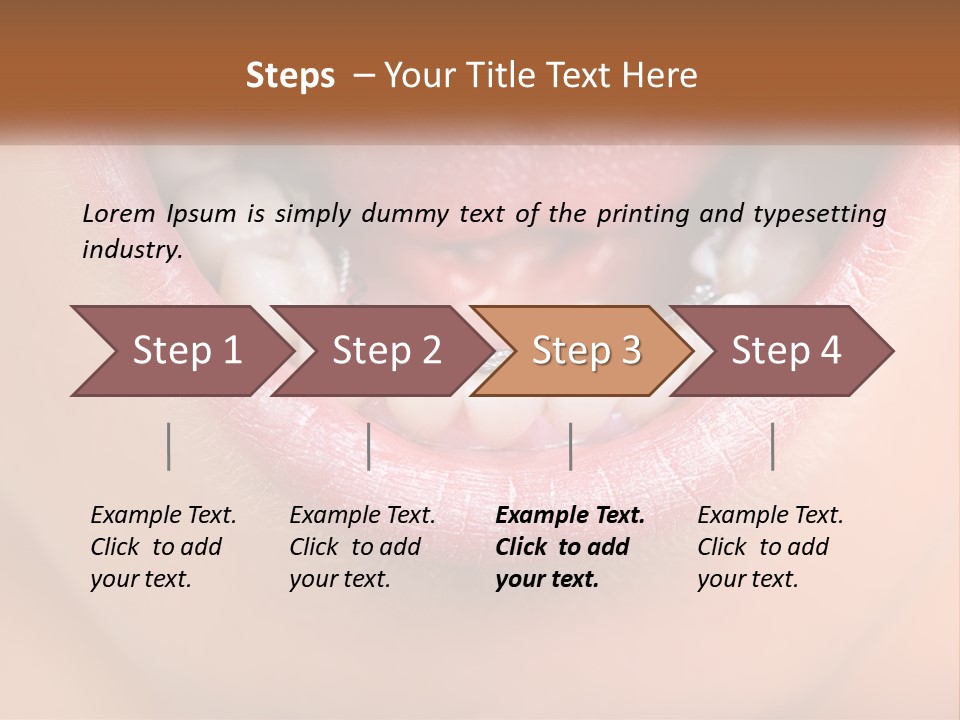 Steps – Your Title Text Here

Lorem Ipsum is simply dummy text of the printing and typesetting industry.

Step 1

Step 2

Step 3

Step 4

Example Text. Click to add your text.

Example Text. Click to add your text.

Example Text. Click to add your text.

Example Text. Click to add your text.